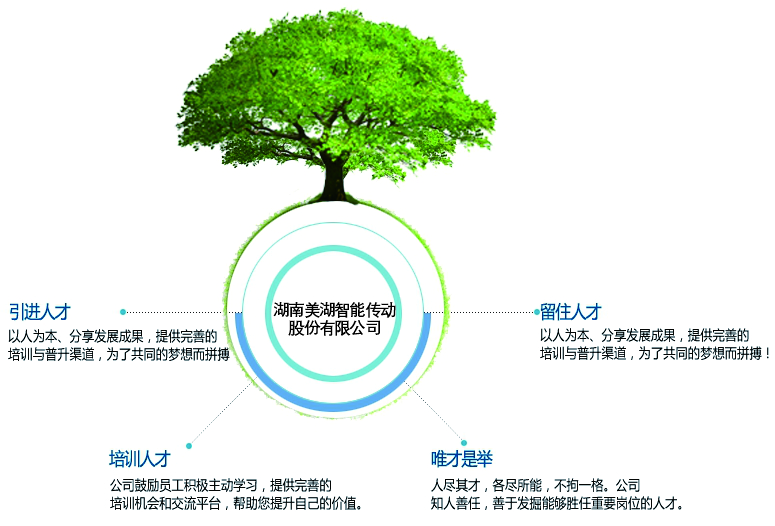 湖南美湖智能传动股份有限公司

引进人才
以人为本、分享发展成果，提供完善的培训与普升渠道，为了共同的梦想而拼搏

留住人才
以人为本、分享发展成果，提供完善的培训与普升渠道，为了共同的梦想而拼搏！

培训人才
公司鼓励员工积极主动学习，提供完善的培训机会和交流平台，帮助您提升自己的价值。

唯才是举
人尽其才，各尽所能，不拘一格。公司知人善任，善于发掘能够胜任重要岗位的人才。